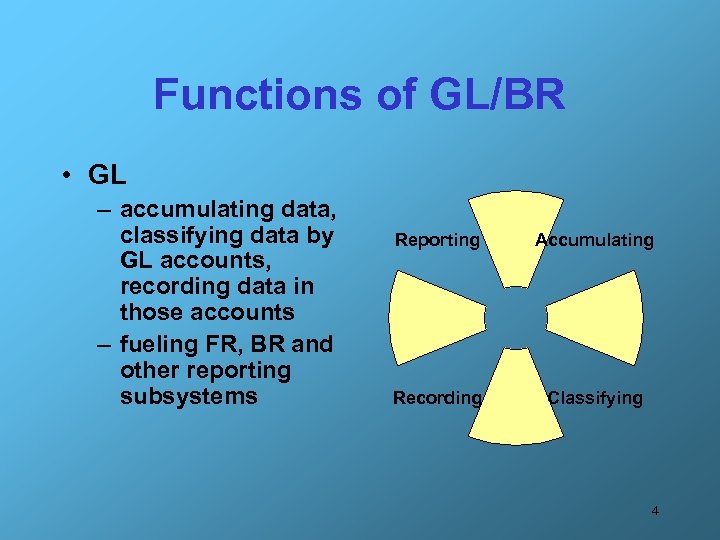 Functions of GL/BR

• GL
– accumulating data, classifying data by GL accounts, recording data in those accounts
– fueling FR, BR and other reporting subsystems

Reporting
Accumulating
Recording
Classifying

4